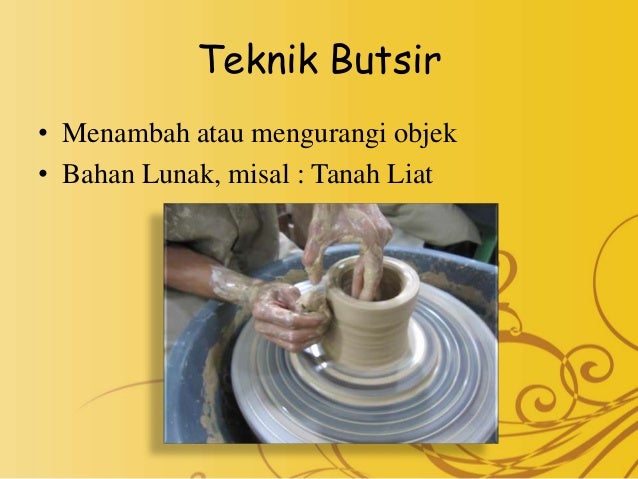 Teknik Butsir

• Menambah atau mengurangi objek
• Bahan Lunak, misal : Tanah Liat